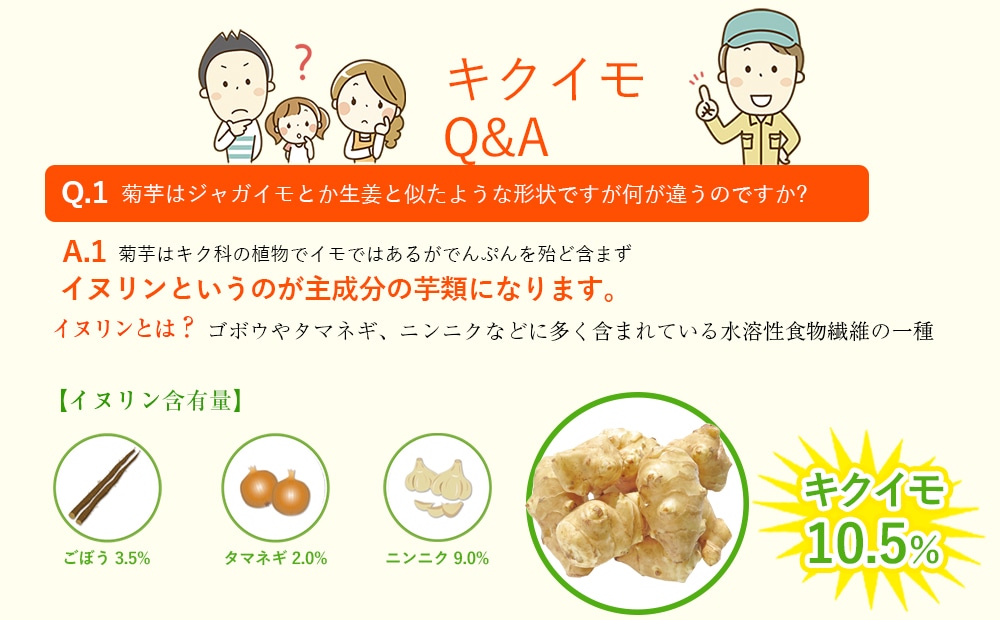 ?

キクイモ
Q&A

Q.1 菊芋はジャガイモとか生姜と似たような形状ですが何が違うのですか?

A.1 菊芋はキク科の植物でイモではあるがでんぷんを殆ど含まず
イヌリンというのが主成分の芋類になります。

イヌリンとは？ ゴボウやタマネギ、ニンニクなどに多く含まれている水溶性食物繊維の一種

【イヌリン含有量】

ごぼう 3.5%

タマネギ 2.0%

ニンニク 9.0%

キクイモ
10.5%